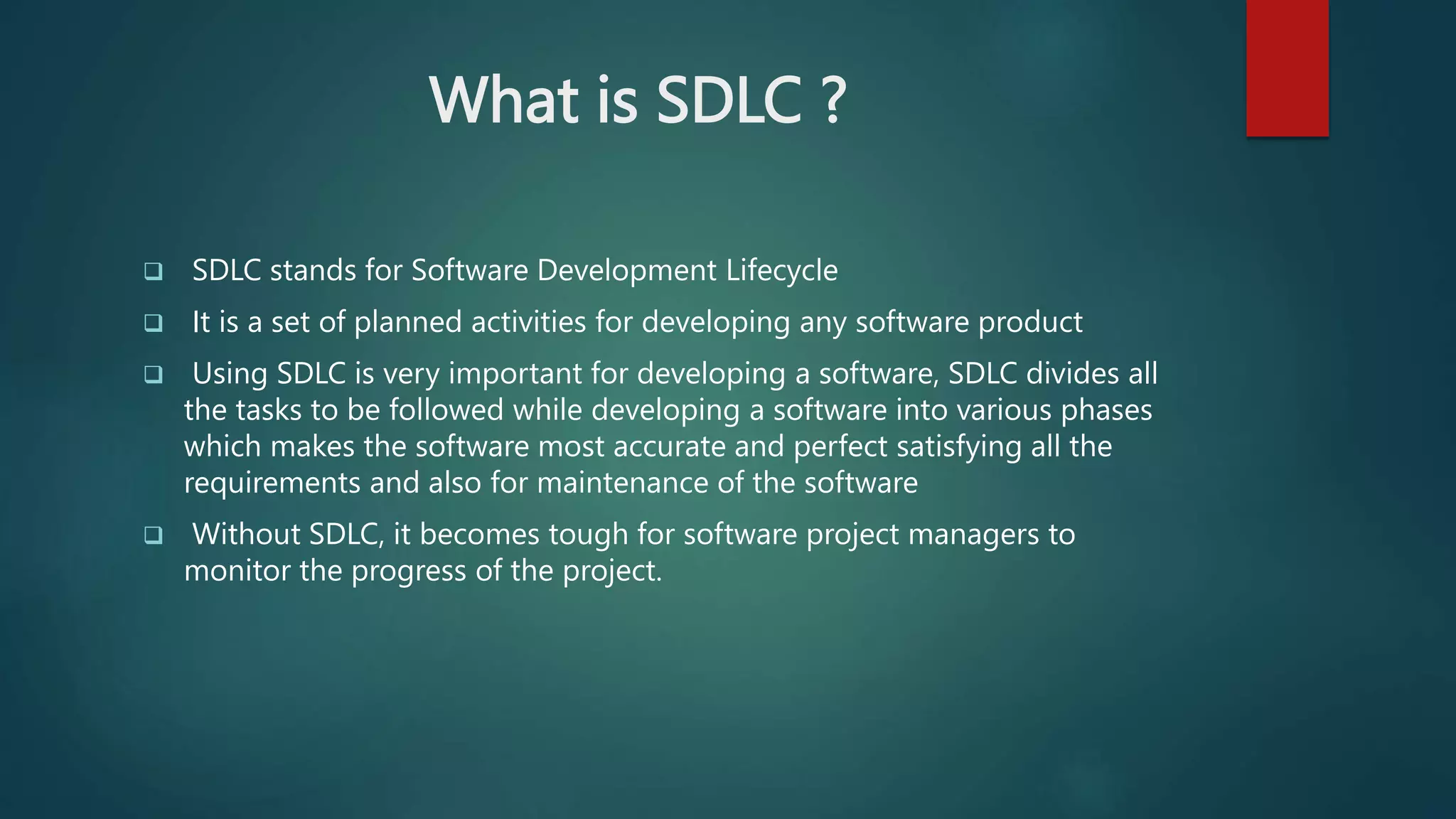 What is SDLC ?

❑ SDLC stands for Software Development Lifecycle

❑ It is a set of planned activities for developing any software product

❑ Using SDLC is very important for developing a software, SDLC divides all the tasks to be followed while developing a software into various phases which makes the software most accurate and perfect satisfying all the requirements and also for maintenance of the software

❑ Without SDLC, it becomes tough for software project managers to monitor the progress of the project.